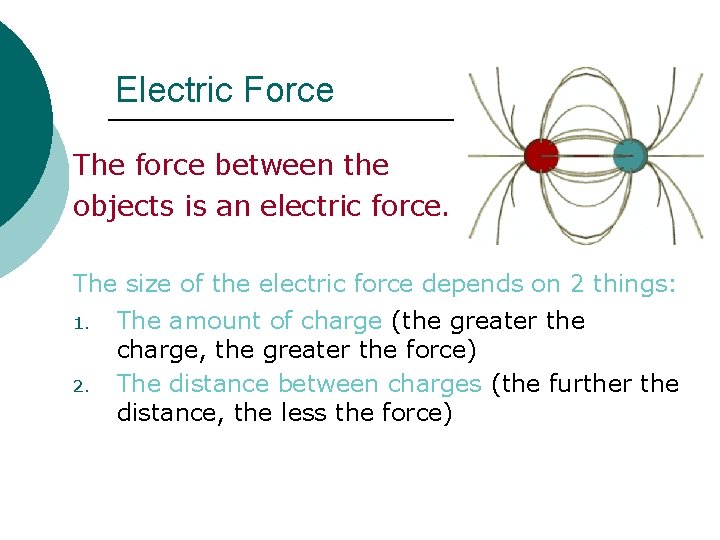 Electric Force

The force between the objects is an electric force.

The size of the electric force depends on 2 things:

1. The amount of charge (the greater the charge, the greater the force)
2. The distance between charges (the further the distance, the less the force)